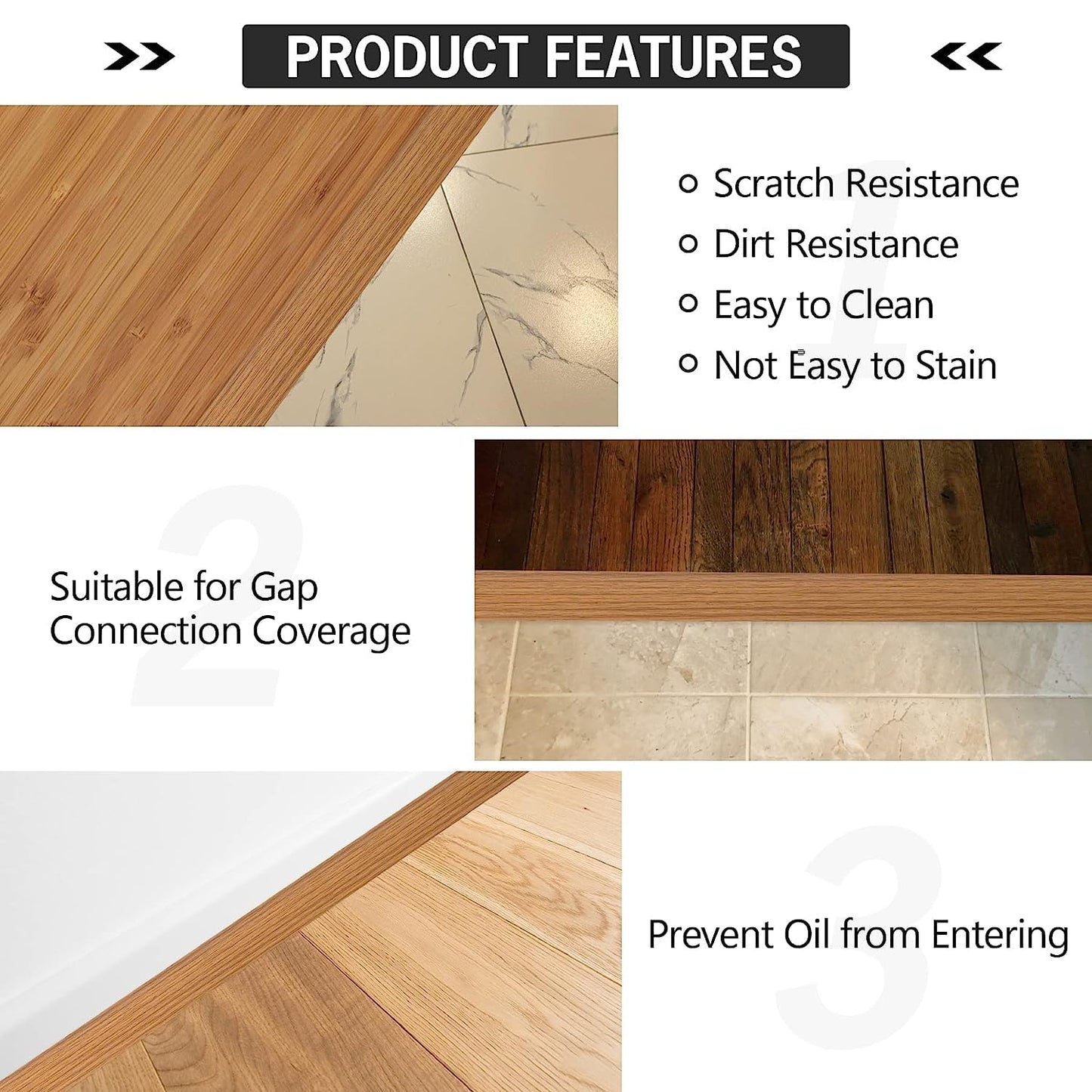 >> PRODUCT FEATURES <<

1

○ Scratch Resistance
○ Dirt Resistance
○ Easy to Clean
○ Not Easy to Stain

2

Suitable for Gap Connection Coverage

3

Prevent Oil from Entering